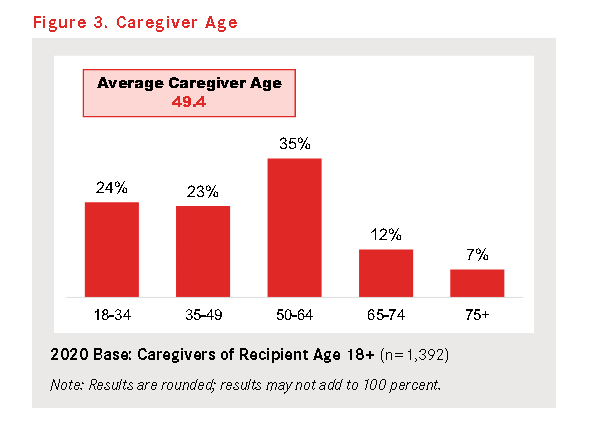 Figure 3. Caregiver Age

Average Caregiver Age
49.4

24%
23%
35%
12%
7%

18-34
35-49
50-64
65-74
75+

2020 Base: Caregivers of Recipient Age 18+ (n=1,392)

Note: Results are rounded; results may not add to 100 percent.